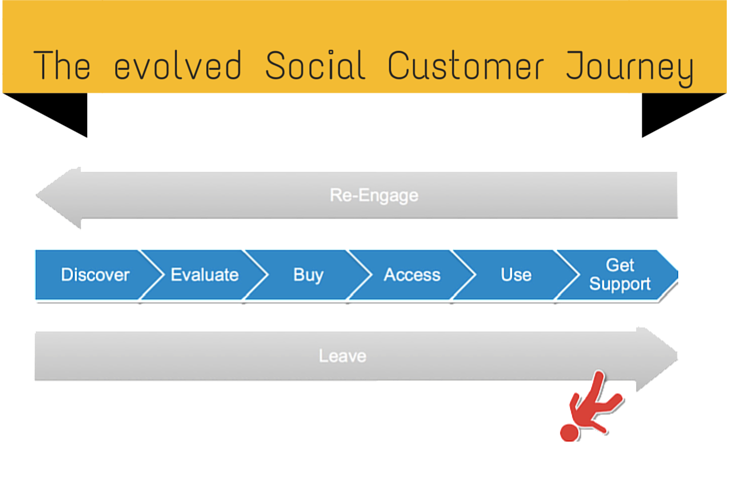 The evolved Social Customer Journey

Re-Engage

Discover
Evaluate
Buy
Access
Use
Get Support

Leave